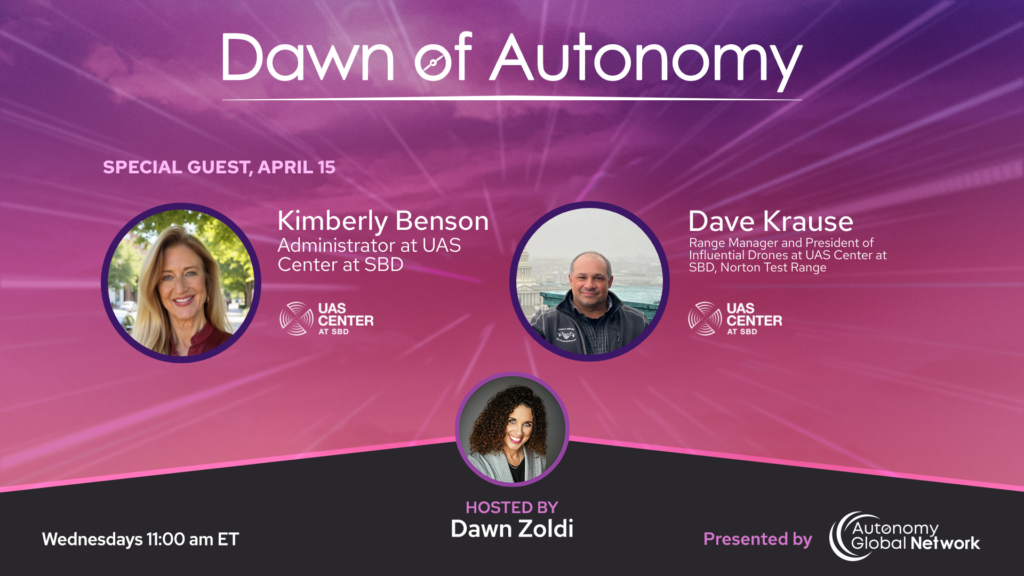 Dawn of Autonomy

SPECIAL GUEST, APRIL 15

Kimberly Benson
Administrator at UAS Center at SBD

UAS CENTER AT SBD

Dave Krause
Range Manager and President of Influential Drones at UAS Center at SBD, Norton Test Range

UAS CENTER AT SBD

HOSTED BY
Dawn Zoldi

Wednesdays 11:00 am ET

Presented by Autonomy Global Network